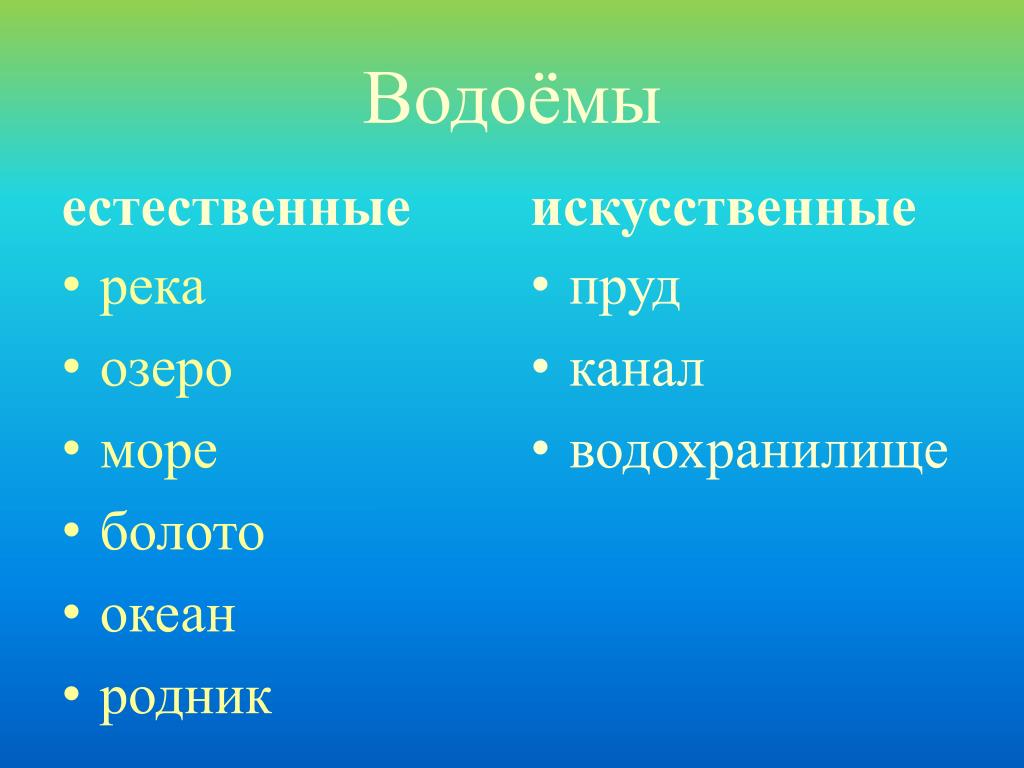 Водоёмы

естественные

• река
• озеро
• море
• болото
• океан
• родник

искусственные

• пруд
• канал
• водохранилище